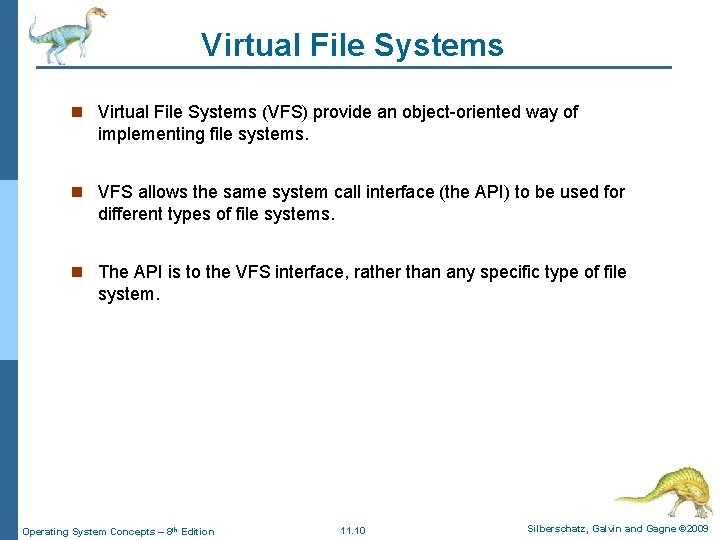 Virtual File Systems

Virtual File Systems (VFS) provide an object-oriented way of implementing file systems.

VFS allows the same system call interface (the API) to be used for different types of file systems.

The API is to the VFS interface, rather than any specific type of file system.

Operating System Concepts – 8th Edition

11.10

Silberschatz, Galvin and Gagne ©2009